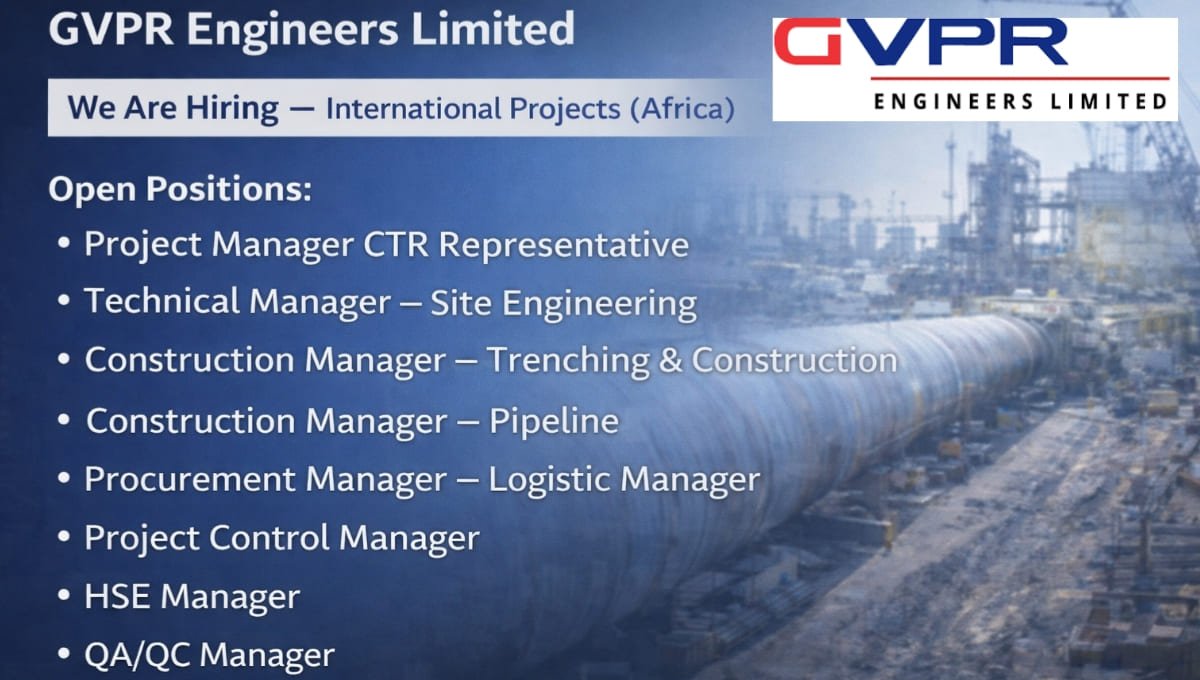 GVPR Engineers Limited

GVPR
ENGINEERS LIMITED

We Are Hiring — International Projects (Africa)

Open Positions:
• Project Manager CTR Representative
• Technical Manager – Site Engineering
• Construction Manager – Trenching & Construction
• Construction Manager – Pipeline
• Procurement Manager – Logistic Manager
• Project Control Manager
• HSE Manager
• QA/QC Manager